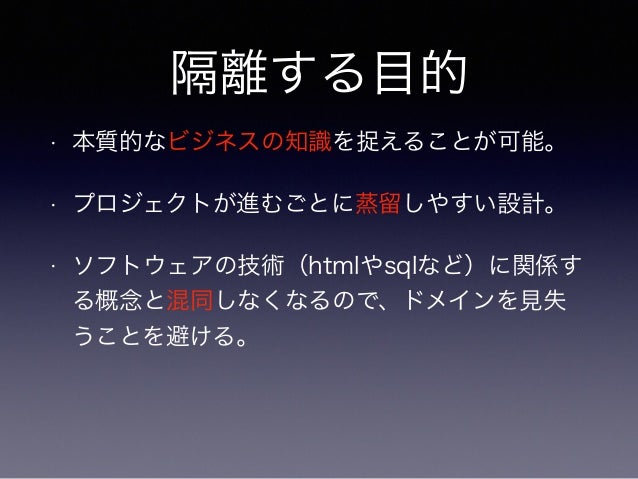 隔離する目的

· 本質的なビジネスの知識を捉えることが可能。

· プロジェクトが進むごとに蒸留しやすい設計。

· ソフトウェアの技術（htmlやsqlなど）に関係する概念と混同しなくなるので、ドメインを見失うことを避ける。